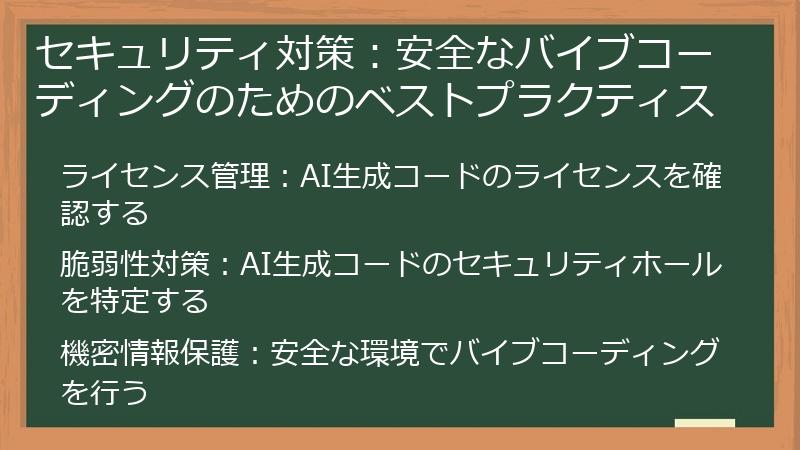 セキュリティ対策：安全なバイブコーディングのためのベストプラクティス

ライセンス管理：AI生成コードのライセンスを確認する

脆弱性対策：AI生成コードのセキュリティホールを特定する

機密情報保護：安全な環境でバイブコーディングを行う